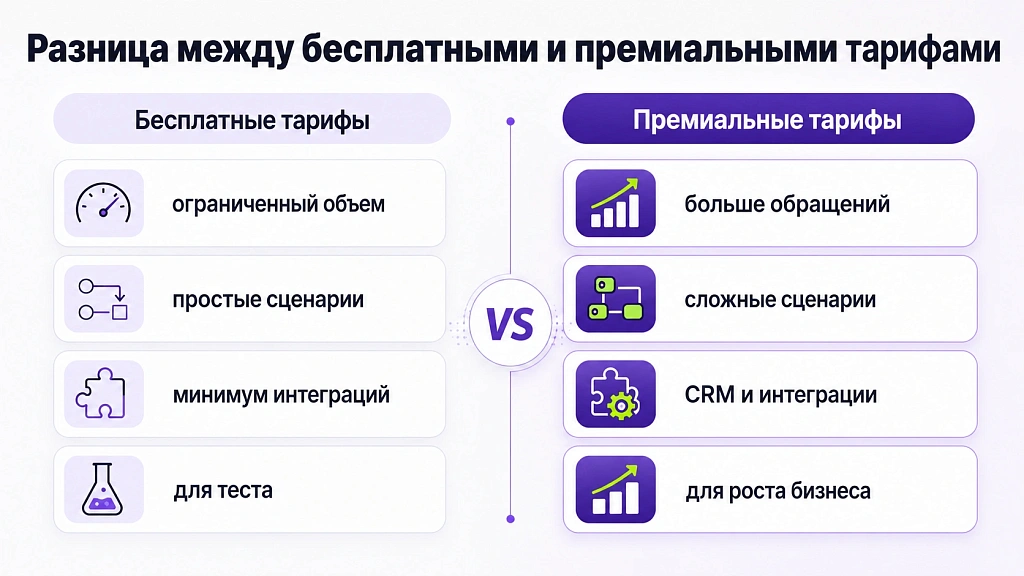 Разница между бесплатными и премиальными тарифами

Бесплатные тарифы

ограниченный объем

простые сценарии

минимум интеграций

для теста

VS

Премиальные тарифы

больше обращений

сложные сценарии

CRM и интеграции

для роста бизнеса